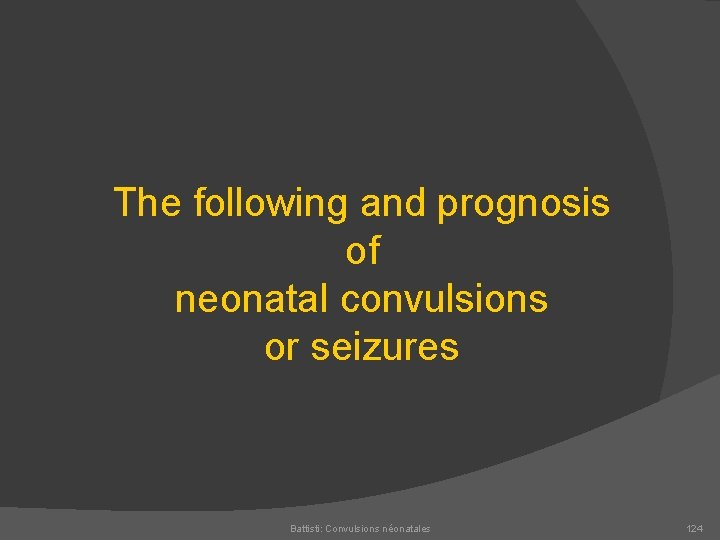 The following and prognosis of neonatal convulsions or seizures

Battisti: Convulsions néonatales

124